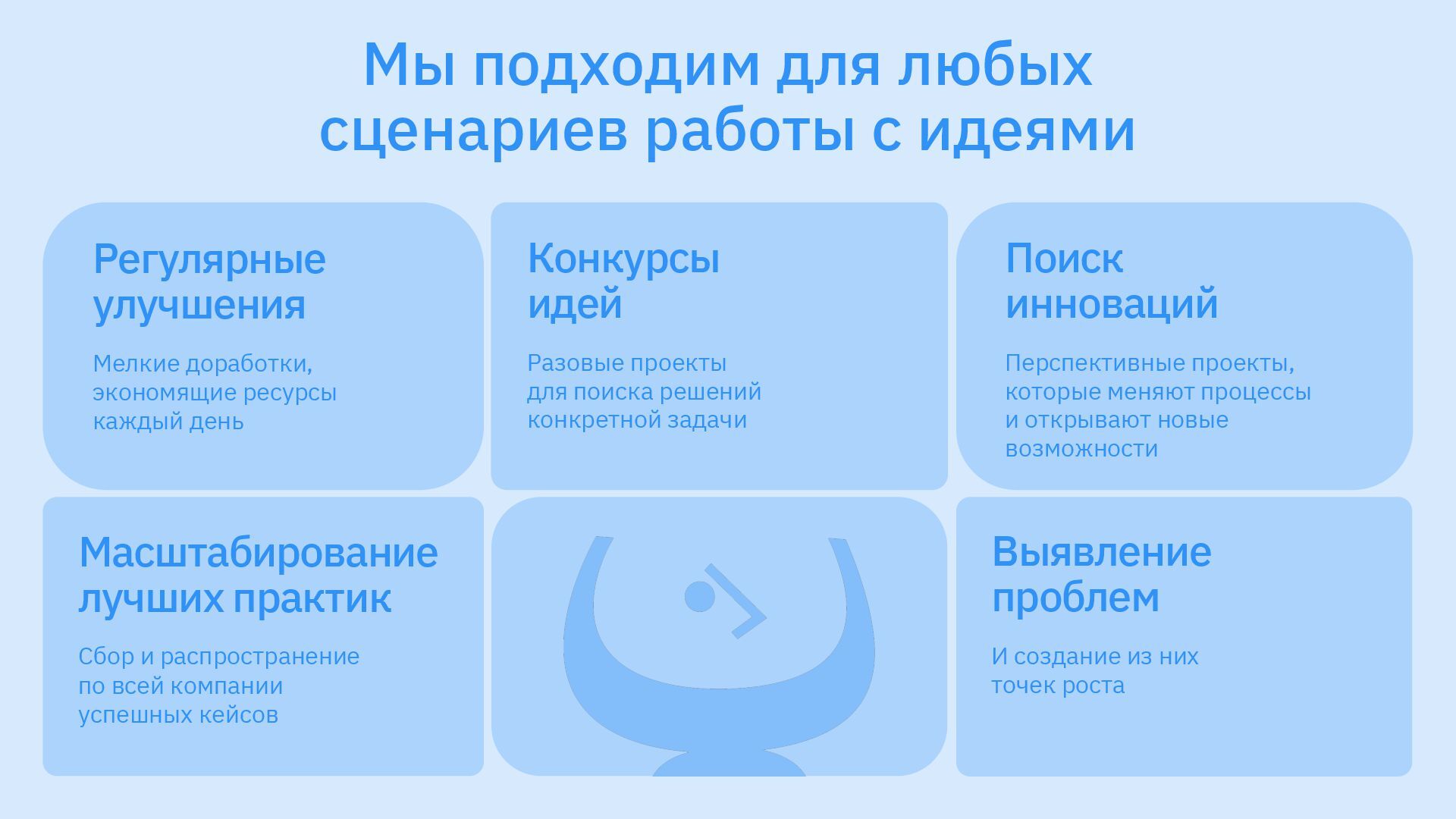 Мы подходим для любых сценариев работы с идеями

Регулярные улучшения

Мелкие доработки, экономящие ресурсы каждый день

Конкурсы идей

Разовые проекты для поиска решений конкретной задачи

Поиск инноваций

Перспективные проекты, которые меняют процессы и открывают новые возможности

Масштабирование лучших практик

Сбор и распространение по всей компании успешных кейсов

Выявление проблем

И создание из них точек роста